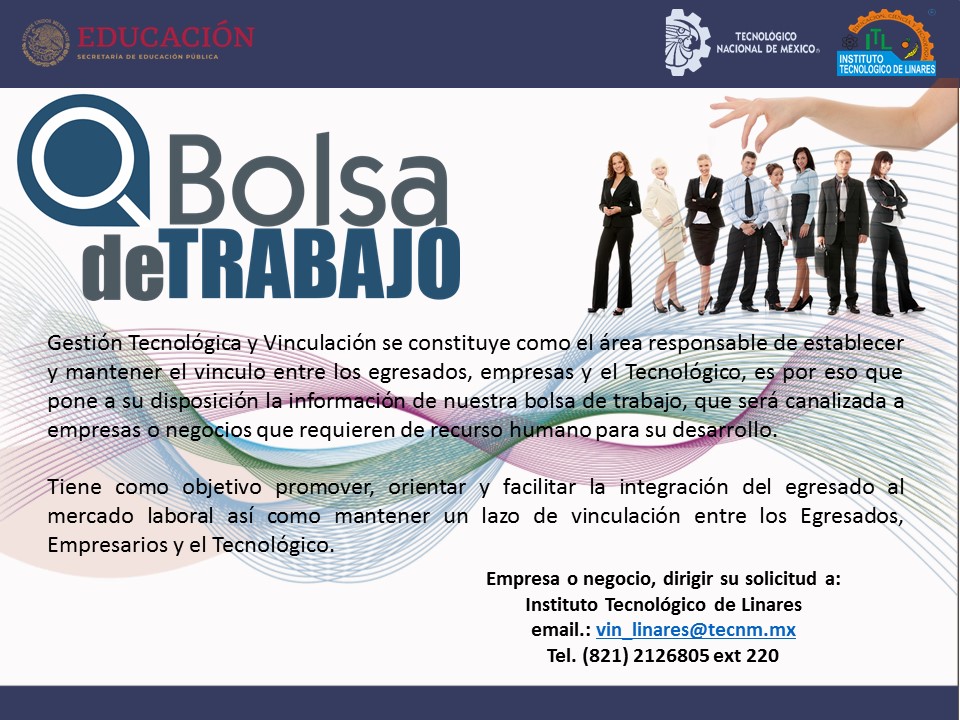 EDUCACIÓN
SECRETARÍA DE EDUCACIÓN PÚBLICA

TECNOLÓGICO NACIONAL DE MÉXICO

ITL
INSTITUTO TECNOLOGICO DE LINARES

Bolsa
deTRABAJO

Gestión Tecnológica y Vinculación se constituye como el área responsable de establecer y mantener el vinculo entre los egresados, empresas y el Tecnológico, es por eso que pone a su disposición la información de nuestra bolsa de trabajo, que será canalizada a empresas o negocios que requieren de recurso humano para su desarrollo.

Tiene como objetivo promover, orientar y facilitar la integración del egresado al mercado laboral así como mantener un lazo de vinculación entre los Egresados, Empresarios y el Tecnológico.

Empresa o negocio, dirigir su solicitud a:
Instituto Tecnológico de Linares
email.: vin_linares@tecnm.mx
Tel. (821) 2126805 ext 220